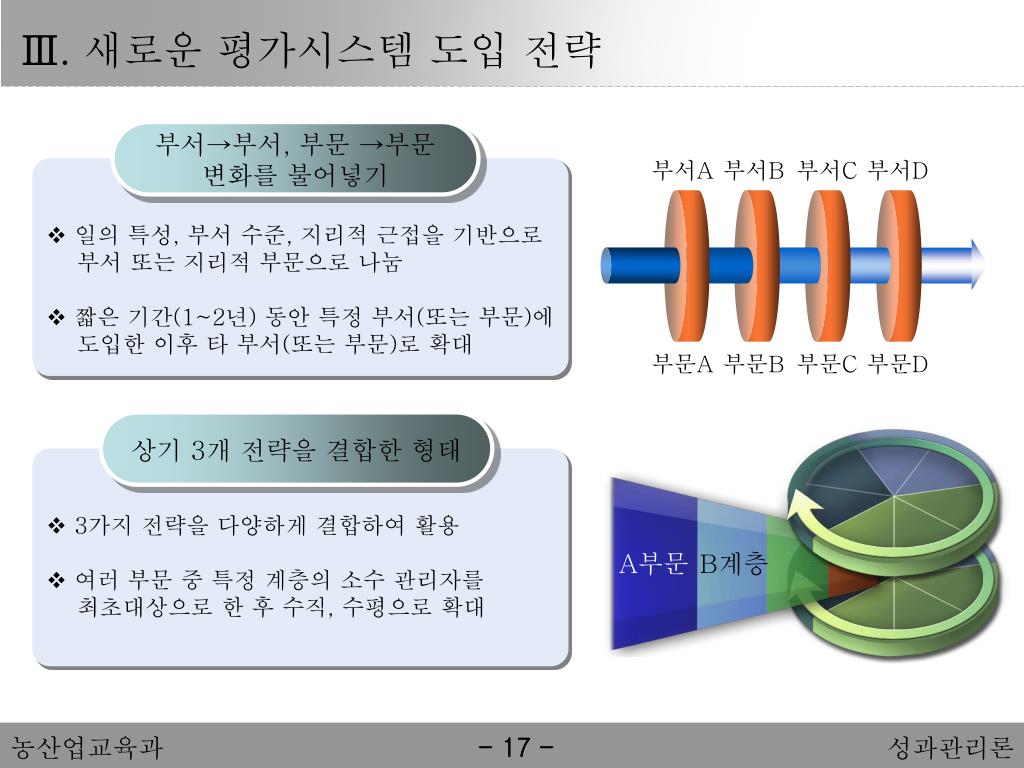 Ⅲ. 새로운 평가시스템 도입 전략

부서→부서, 부문 →부문
변화를 불어넣기

❖ 일의 특성, 부서 수준, 지리적 근접을 기반으로 부서 또는 지리적 부문으로 나눔

❖ 짧은 기간(1~2년) 동안 특정 부서(또는 부문)에 도입한 이후 타 부서(또는 부문)로 확대

부서A 부서B 부서C 부서D

부문A 부문B 부문C 부문D

상기 3개 전략을 결합한 형태

❖ 3가지 전략을 다양하게 결합하여 활용

❖ 여러 부문 중 특정 계층의 소수 관리자를 최초대상으로 한 후 수직, 수평으로 확대

A부문 B계층

농산업교육과

- 17 -

성과관리론